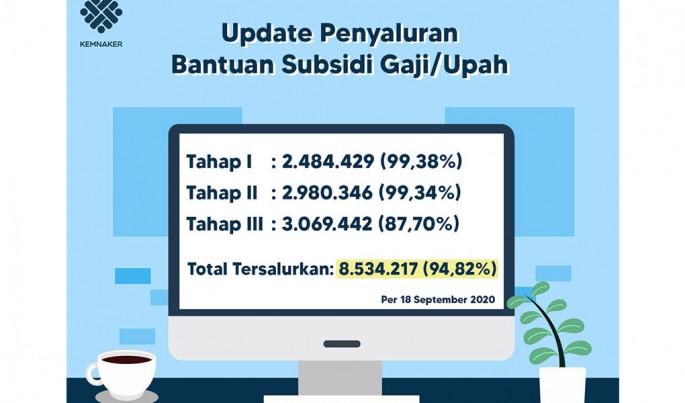 KEMNAKER

Update Penyaluran
Bantuan Subsidi Gaji/Upah

Tahap I : 2.484.429 (99,38%)
Tahap II : 2.980.346 (99,34%)
Tahap III : 3.069.442 (87,70%)

Total Tersalurkan: 8.534.217 (94,82%)

Per 18 September 2020